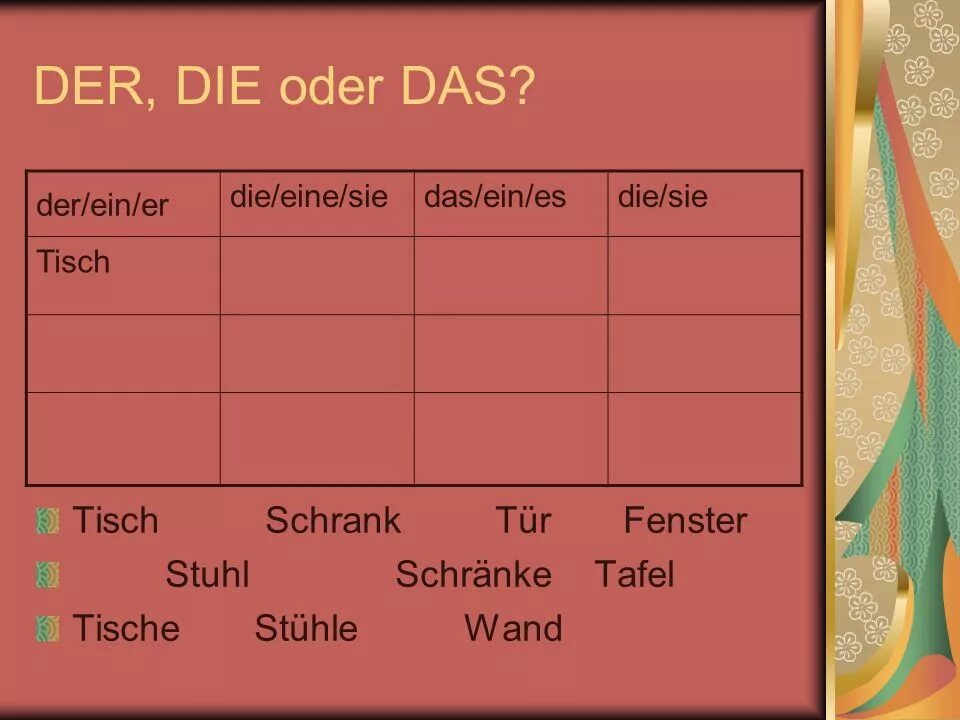 DER, DIE oder DAS?

| der/ein/er | die/eine/sie | das/ein/es | die/sie |
|---|---|---|---|
| Tisch | | | |
| | | | |
| | | | |

Tisch Schrank Tür Fenster

Stuhl Schränke Tafel

Tische Stühle Wand